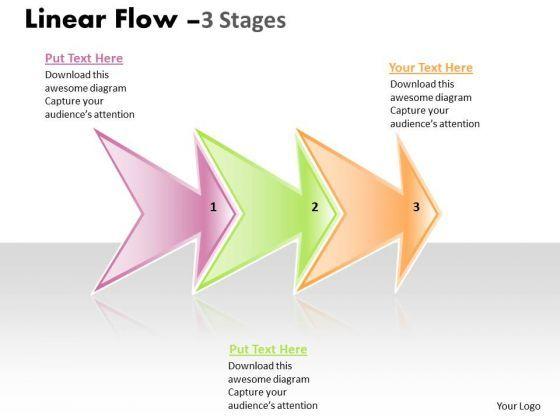 Linear Flow –3 Stages

Put Text Here
Download this awesome diagram Capture your audience's attention

Your Text Here
Download this awesome diagram Capture your audience's attention

1

2

3

Put Text Here
Download this awesome diagram Capture your audience's attention

Your Logo